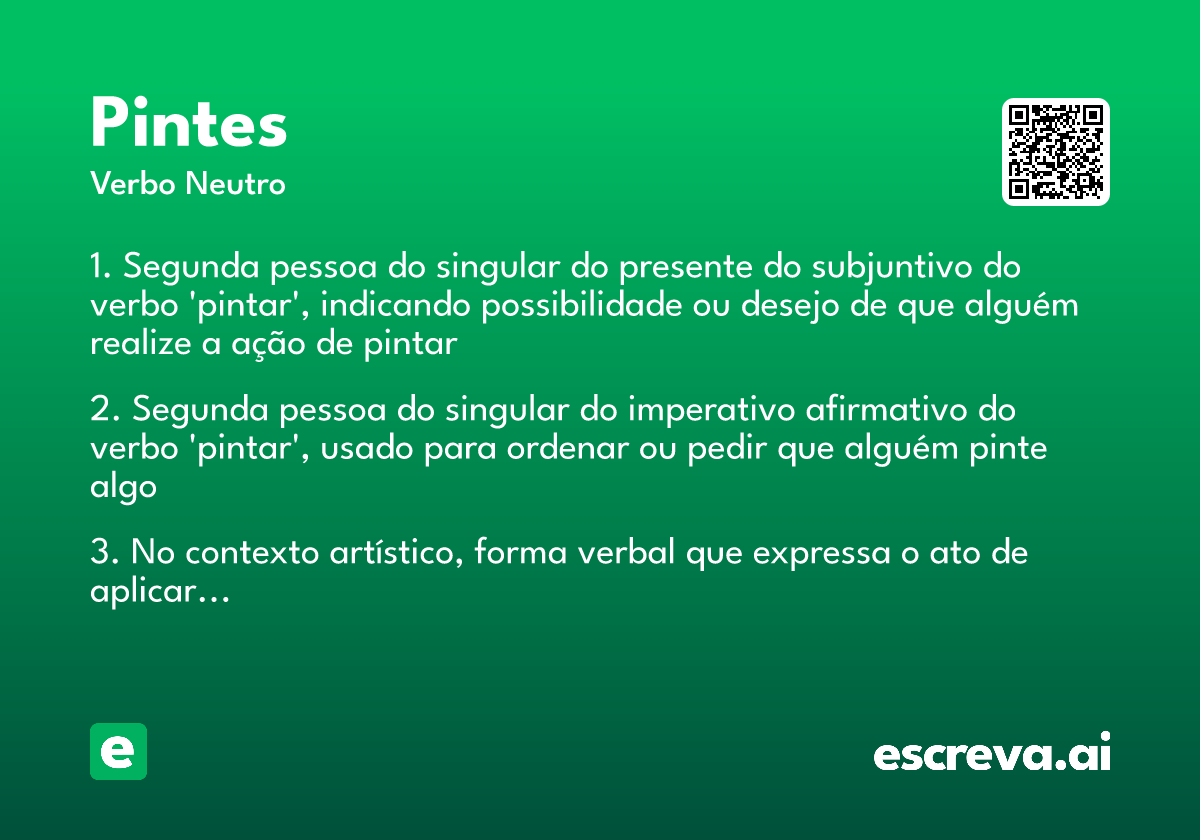 Pintes
Verbo Neutro

1. Segunda pessoa do singular do presente do subjuntivo do verbo 'pintar', indicando possibilidade ou desejo de que alguém realize a ação de pintar

2. Segunda pessoa do singular do imperativo afirmativo do verbo 'pintar', usado para ordenar ou pedir que alguém pinte algo

3. No contexto artístico, forma verbal que expressa o ato de aplicar...

e

escreva.ai